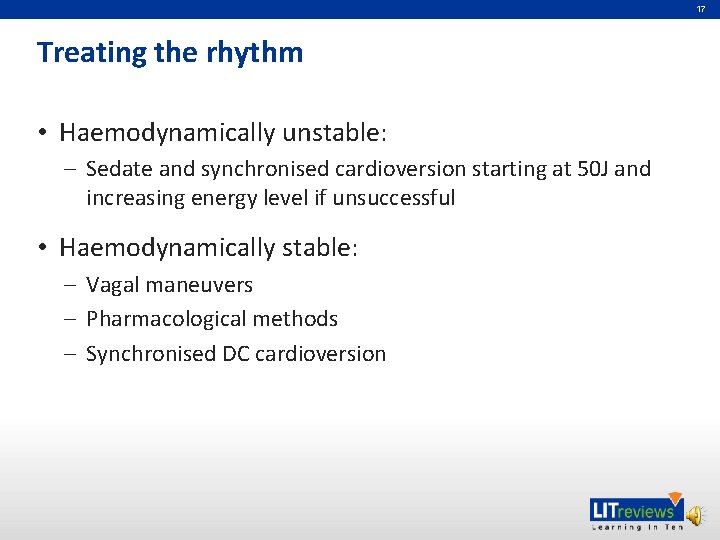 17

Treating the rhythm

• Haemodynamically unstable:
– Sedate and synchronised cardioversion starting at 50J and increasing energy level if unsuccessful

• Haemodynamically stable:
– Vagal maneuvers
– Pharmacological methods
– Synchronised DC cardioversion

LITreviews
Learning In Ten